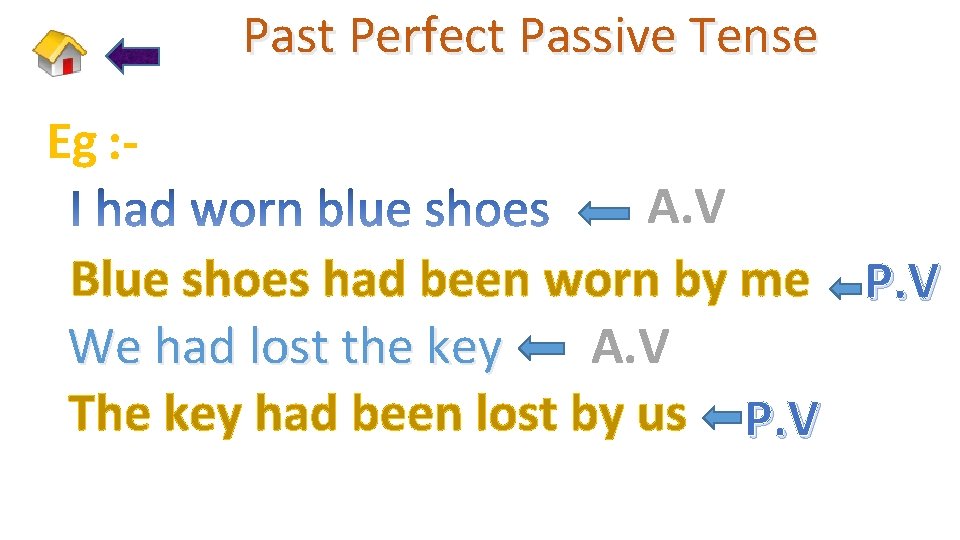 Past Perfect Passive Tense

Eg :-

I had worn blue shoes A.V

Blue shoes had been worn by me P.V

We had lost the key A.V

The key had been lost by us P.V